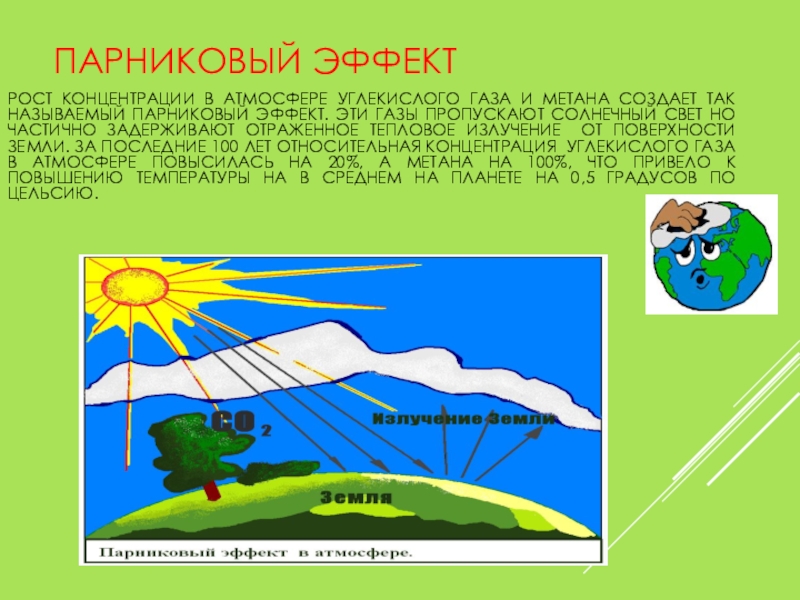 ПАРНИКОВЫЙ ЭФФЕКТ

РОСТ КОНЦЕНТРАЦИИ В АТМОСФЕРЕ УГЛЕКИСЛОГО ГАЗА И МЕТАНА СОЗДАЕТ ТАК НАЗЫВАЕМЫЙ ПАРНИКОВЫЙ ЭФФЕКТ. ЭТИ ГАЗЫ ПРОПУСКАЮТ СОЛНЕЧНЫЙ СВЕТ НО ЧАСТИЧНО ЗАДЕРЖИВАЮТ ОТРАЖЕННОЕ ТЕПЛОВОЕ ИЗЛУЧЕНИЕ ОТ ПОВЕРХНОСТИ ЗЕМЛИ. ЗА ПОСЛЕДНИЕ 100 ЛЕТ ОТНОСИТЕЛЬНАЯ КОНЦЕНТРАЦИЯ УГЛЕКИСЛОГО ГАЗА В АТМОСФЕРЕ ПОВЫСИЛАСЬ НА 20%, А МЕТАНА НА 100%, ЧТО ПРИВЕЛО К ПОВЫШЕНИЮ ТЕМПЕРАТУРЫ НА В СРЕДНЕМ НА ПЛАНЕТЕ НА 0,5 ГРАДУСОВ ПО ЦЕЛЬСИЮ.

$CO_2$

Излучение Земли

Земля

Парниковый эффект в атмосфере.